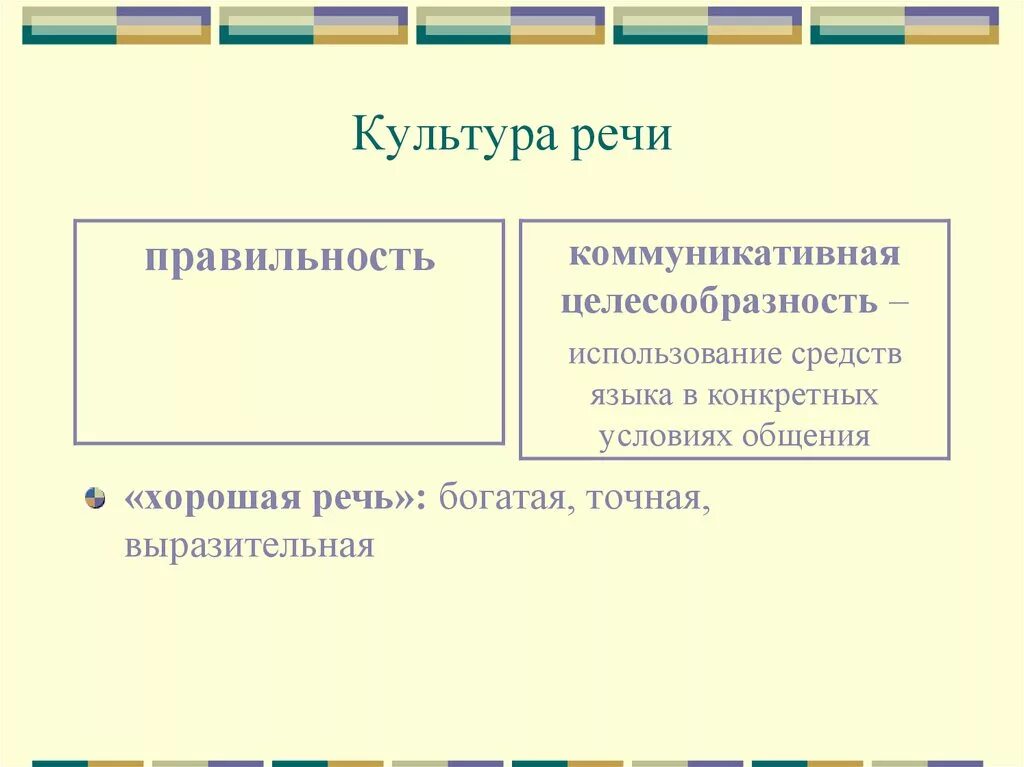 Культура речи

правильность

коммуникативная целесообразность – использование средств языка в конкретных условиях общения

«хорошая речь»: богатая, точная, выразительная